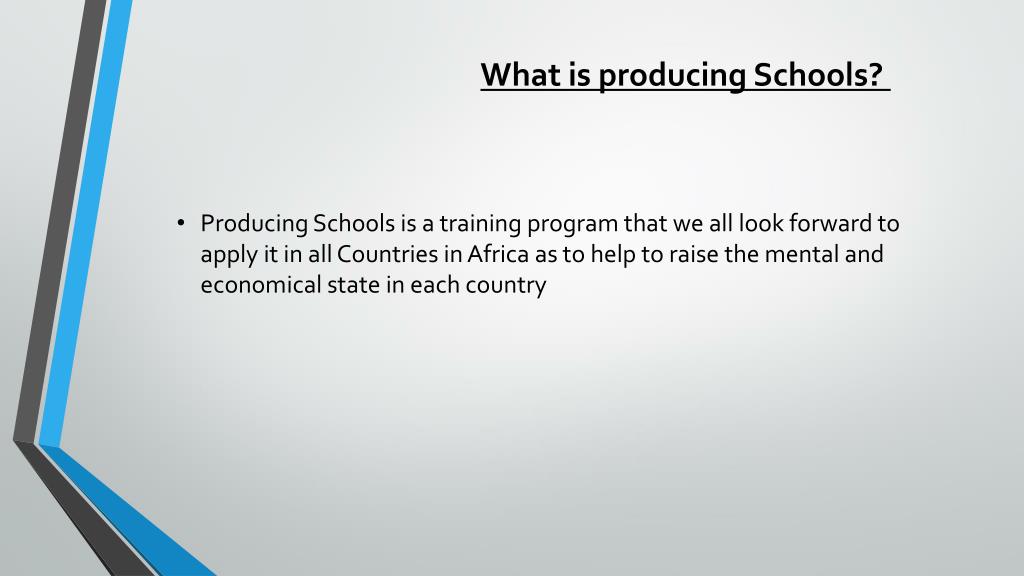 What is producing Schools?

• Producing Schools is a training program that we all look forward to apply it in all Countries in Africa as to help to raise the mental and economical state in each country